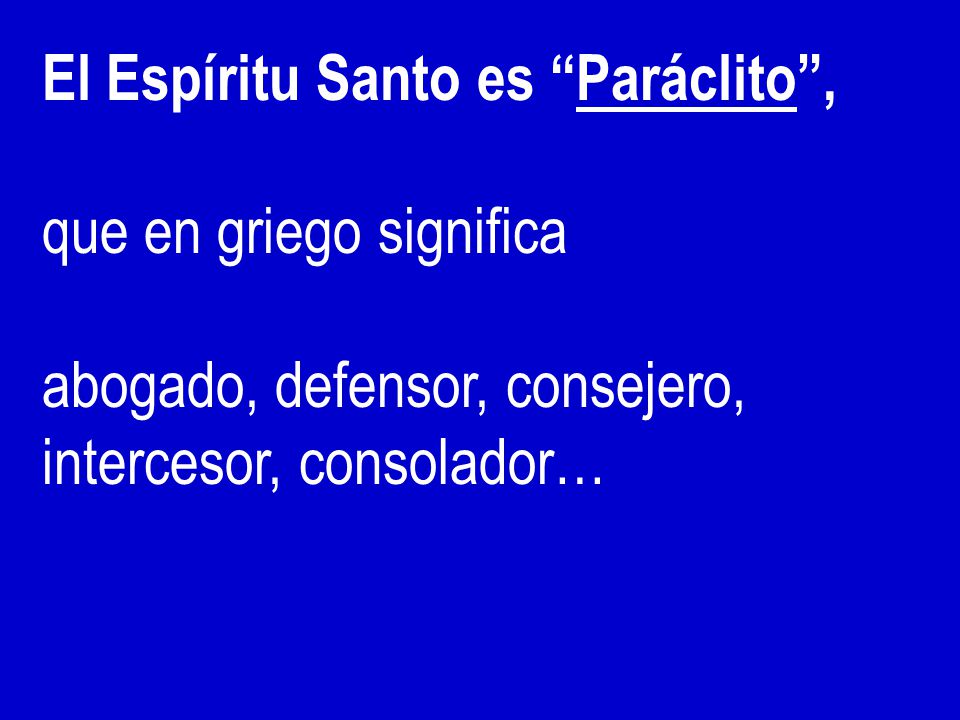 El Espíritu Santo es “Paráclito”,

que en griego significa

abogado, defensor, consejero, intercesor, consolador…